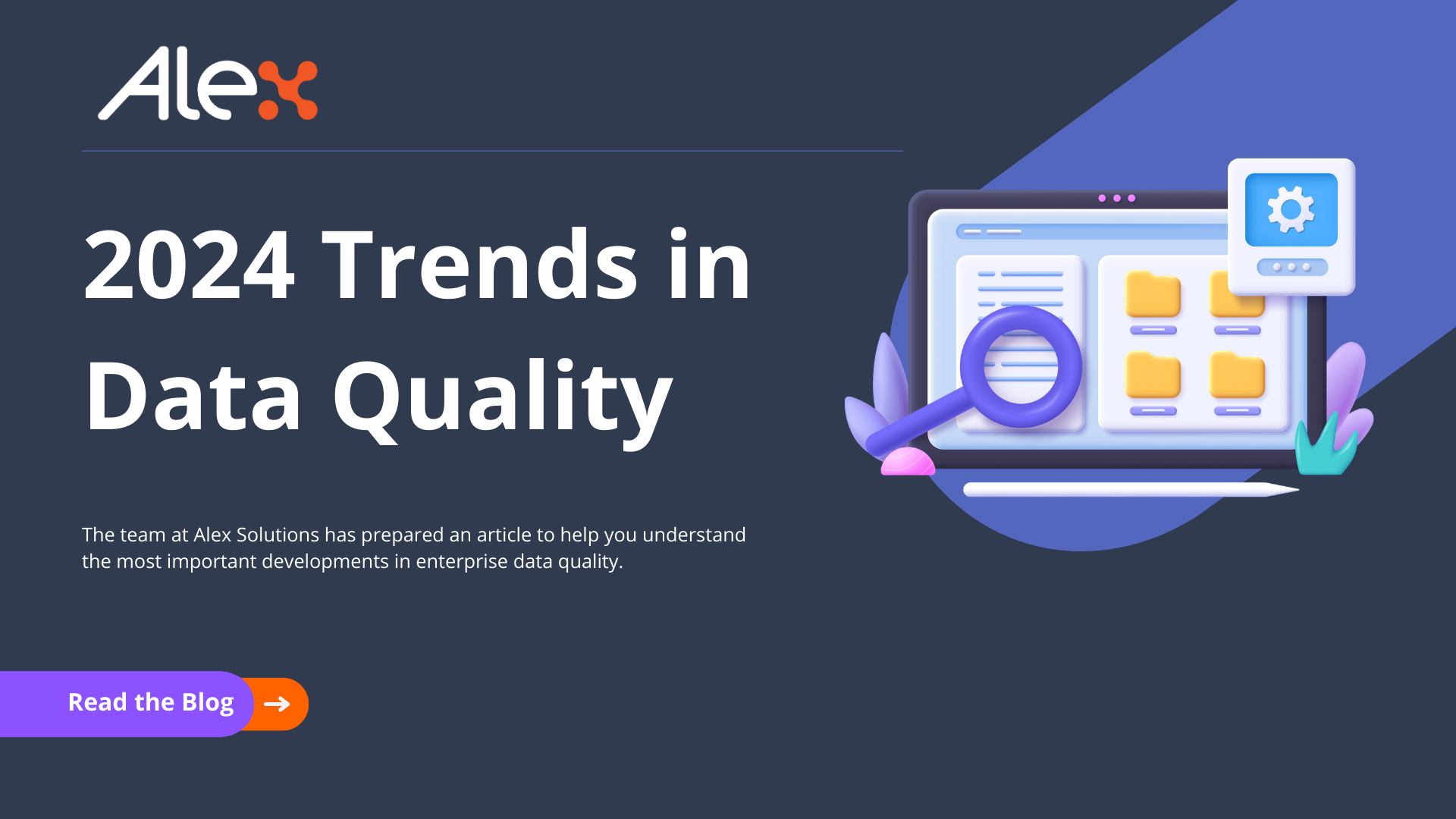 Alex

2024 Trends in Data Quality

The team at Alex Solutions has prepared an article to help you understand the most important developments in enterprise data quality.

Read the Blog